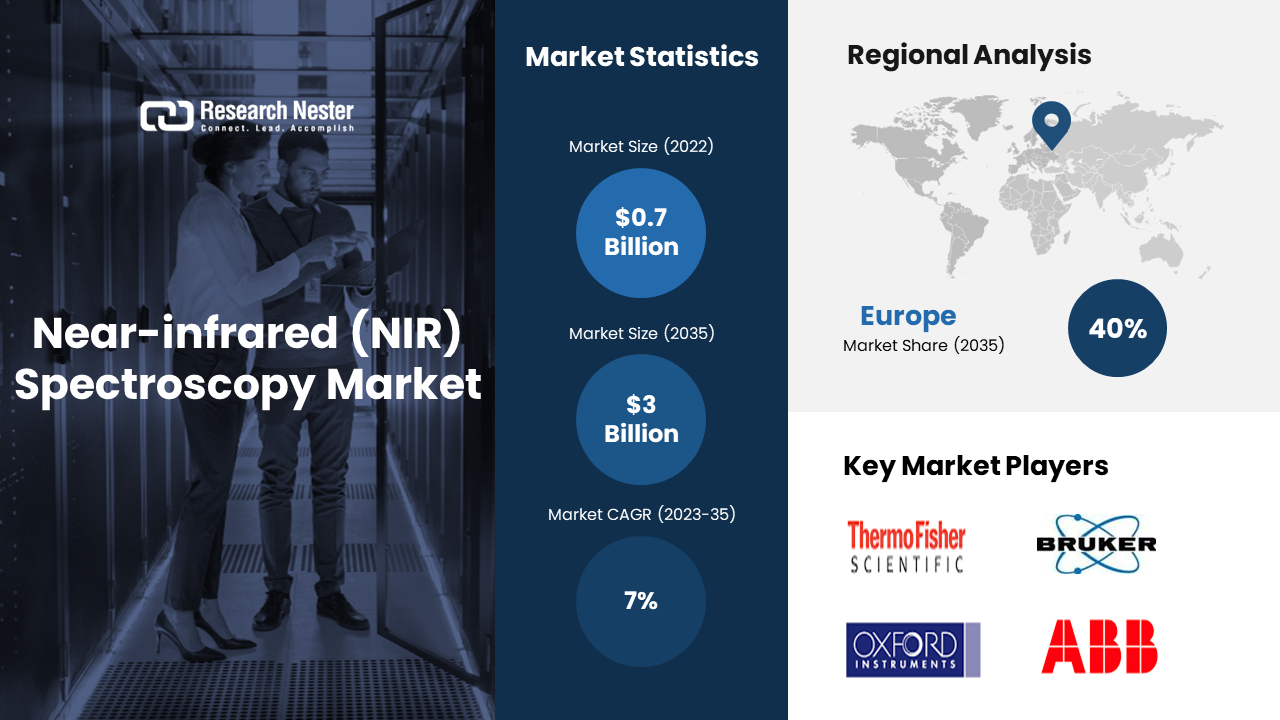 Research Nester
Connect. Lead. Accomplish

Near-infrared (NIR) Spectroscopy Market

Market Statistics

Market Size (2022)

$0.7 Billion

Market Size (2035)

$3 Billion

Market CAGR (2023-35)

7%

Regional Analysis

Europe
Market Share (2035)

40%

Key Market Players

ThermoFisher SCIENTIFIC

BRUKER

OXFORD INSTRUMENTS

ABB